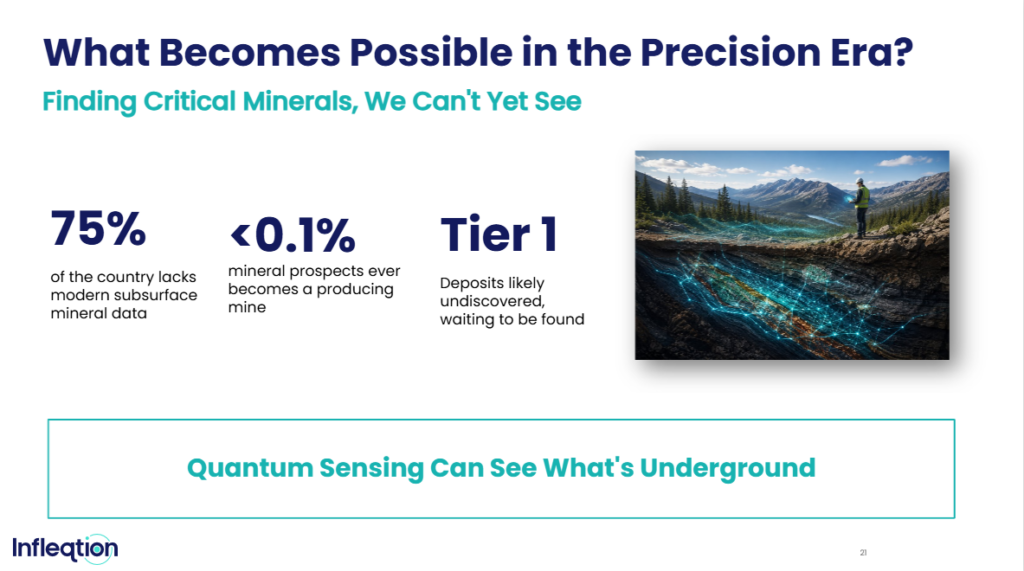 What Becomes Possible in the Precision Era?

Finding Critical Minerals, We Can't Yet See

75%
of the country lacks modern subsurface mineral data

<0.1%
mineral prospects ever becomes a producing mine

Tier 1
Deposits likely undiscovered, waiting to be found

Quantum Sensing Can See What's Underground

Infleqtion

21